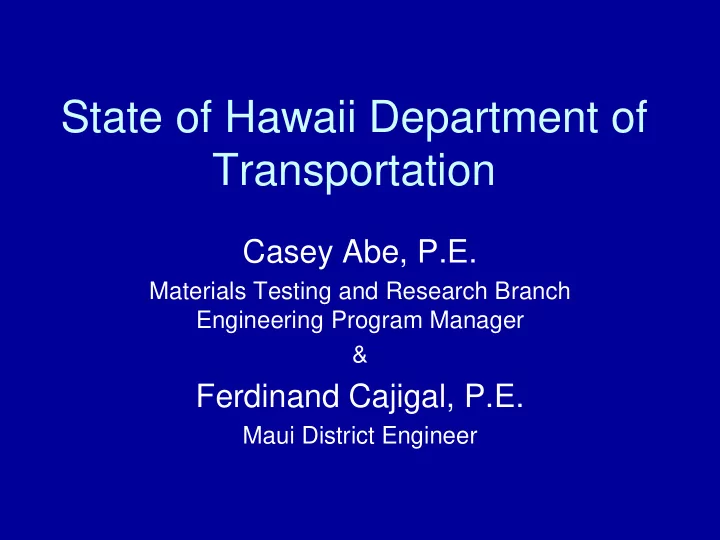 State of Hawaii Department of Transportation

Casey Abe, P.E.

Materials Testing and Research Branch
Engineering Program Manager

&

Ferdinand Cajigal, P.E.

Maui District Engineer